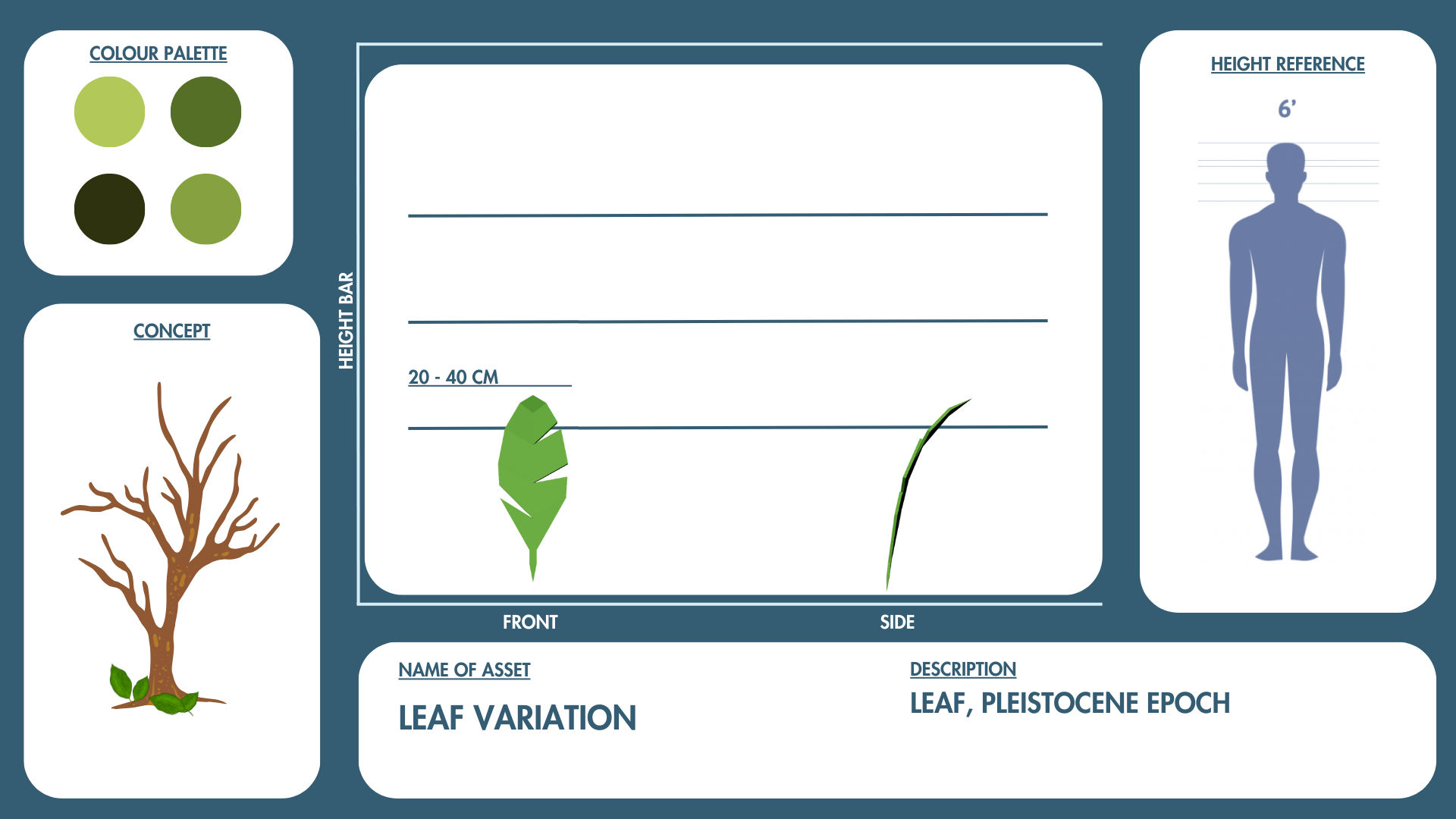 COLOUR PALETTE

CONCEPT

HEIGHT BAR

20 - 40 CM

FRONT

SIDE

HEIGHT REFERENCE

6'

NAME OF ASSET

LEAF VARIATION

DESCRIPTION

LEAF, PLEISTOCENE EPOCH